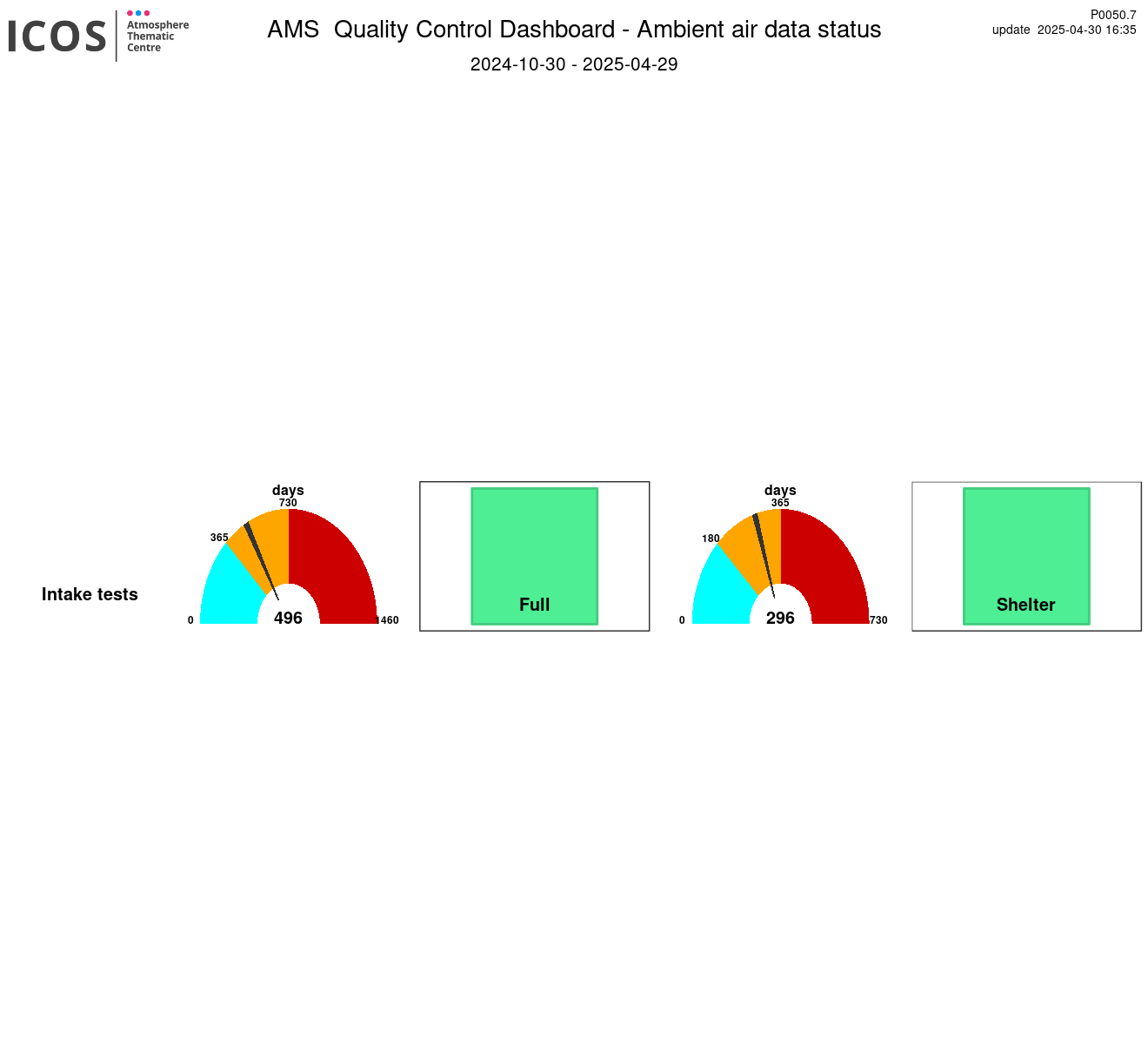 ICOS Atmosphere Thematic Centre

AMS Quality Control Dashboard - Ambient air data status

2024-10-30 - 2025-04-29

P0050.7
update 2025-04-30 16:35

Intake tests

days
730
365
0
1460
496

Full

days
365
180
0
730
296

Shelter